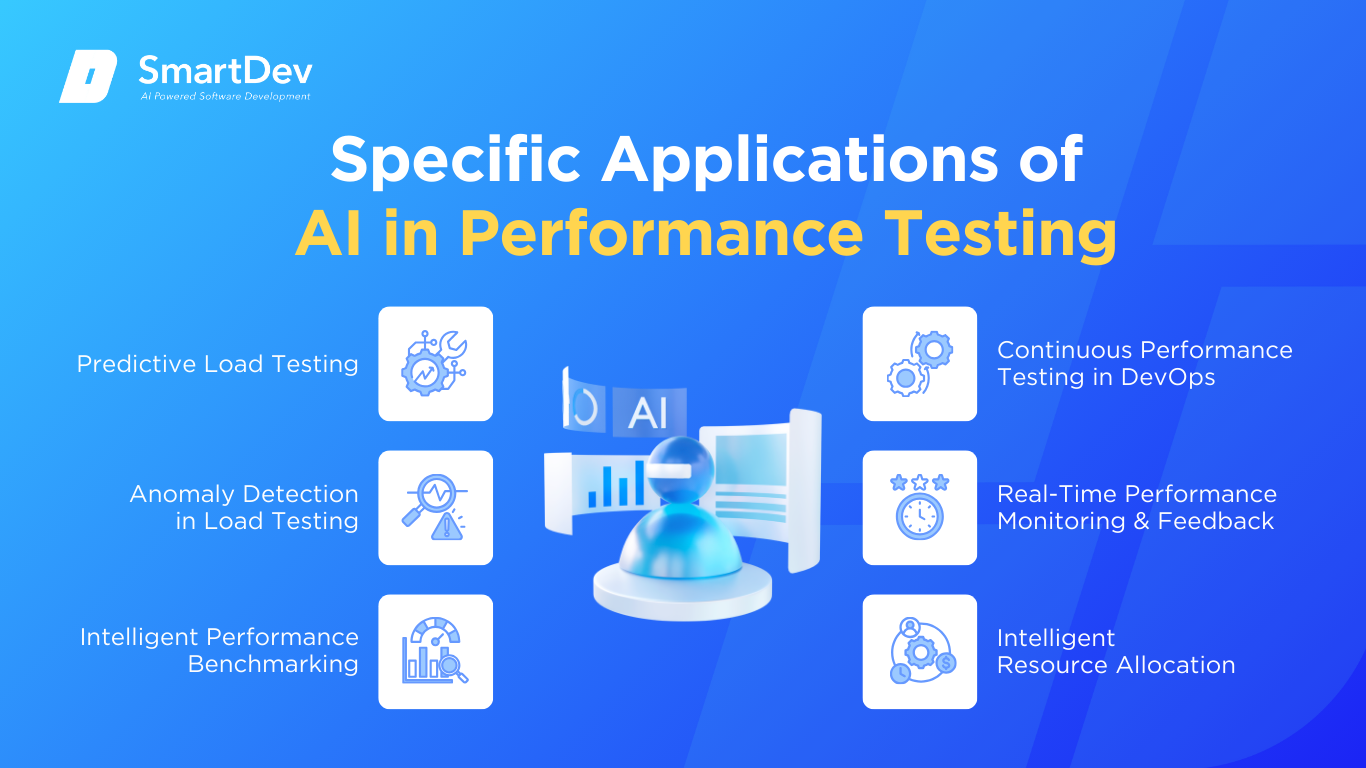 SmartDev
AI Powered Software Development

Specific Applications of AI in Performance Testing

Predictive Load Testing

Anomaly Detection in Load Testing

Intelligent Performance Benchmarking

AI

Continuous Performance Testing in DevOps

Real-Time Performance Monitoring & Feedback

Intelligent Resource Allocation